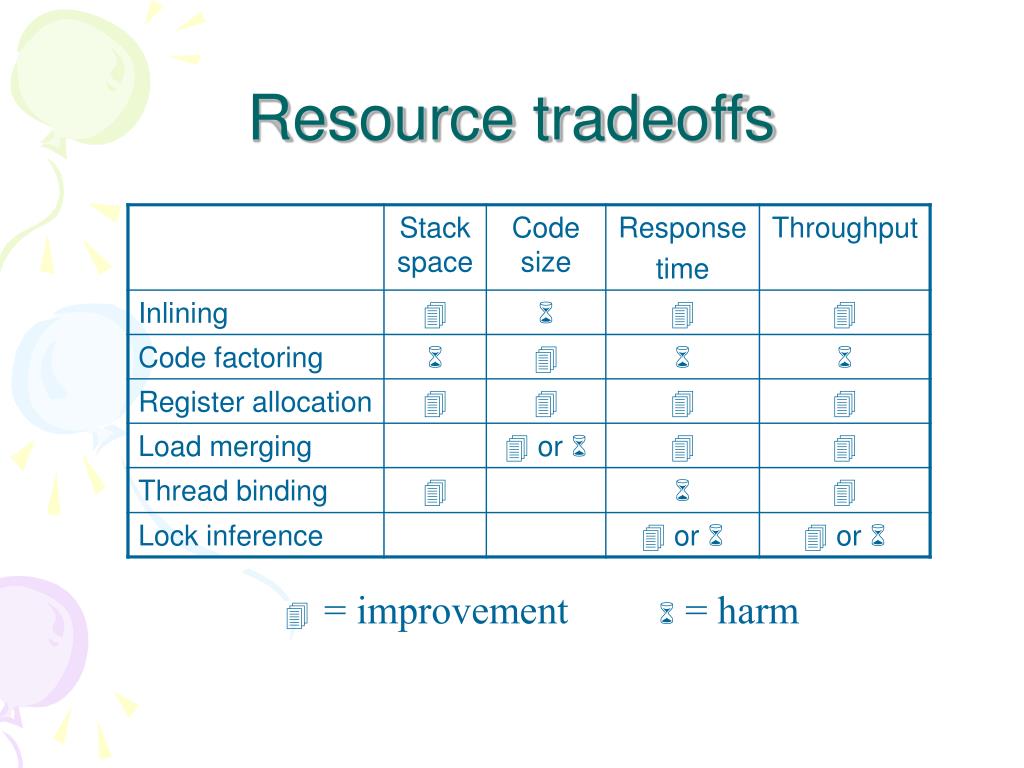 Resource tradeoffs

| | Stack space | Code size | Response time | Throughput |
|---|---|---|---|---|
| Inlining | 🗐 | ⌛ | 🗐 | 🗐 |
| Code factoring | ⌛ | 🗐 | ⌛ | ⌛ |
| Register allocation | 🗐 | 🗐 | 🗐 | 🗐 |
| Load merging | | 🗐 or ⌛ | 🗐 | 🗐 |
| Thread binding | 🗐 | | ⌛ | 🗐 |
| Lock inference | | | 🗐 or ⌛ | 🗐 or ⌛ |

🗐 = improvement ⌛ = harm